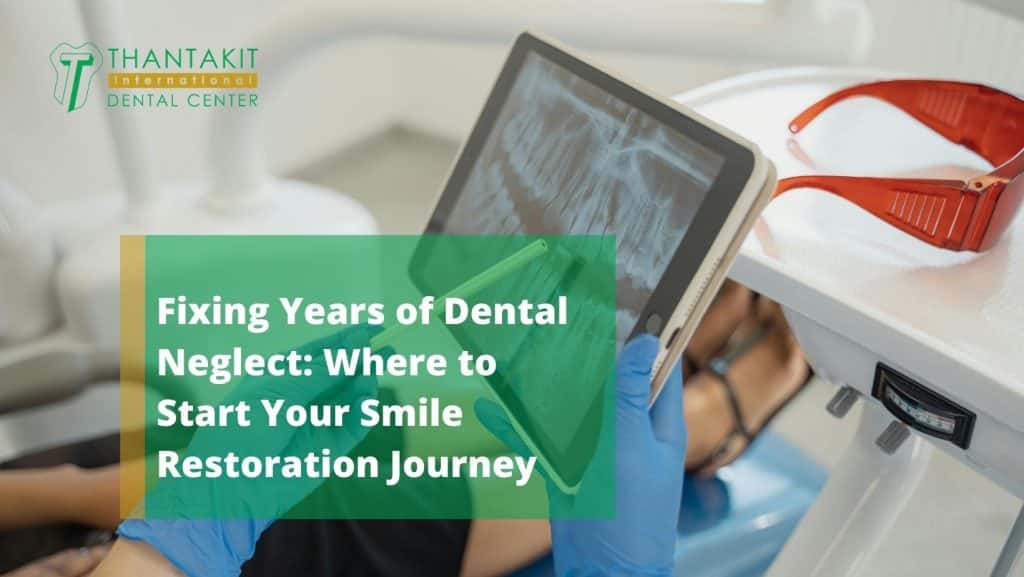 THANTAKIT
International
DENTAL CENTER

Fixing Years of Dental Neglect: Where to Start Your Smile Restoration Journey